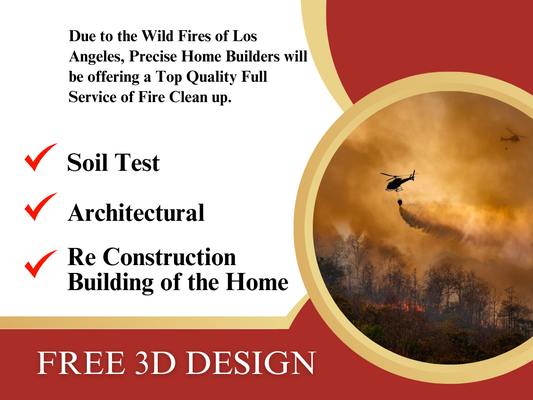 Due to the Wild Fires of Los Angeles, Precise Home Builders will be offering a Top Quality Full Service of Fire Clean up.

Soil Test

Architectural

Re Construction Building of the Home

FREE 3D DESIGN